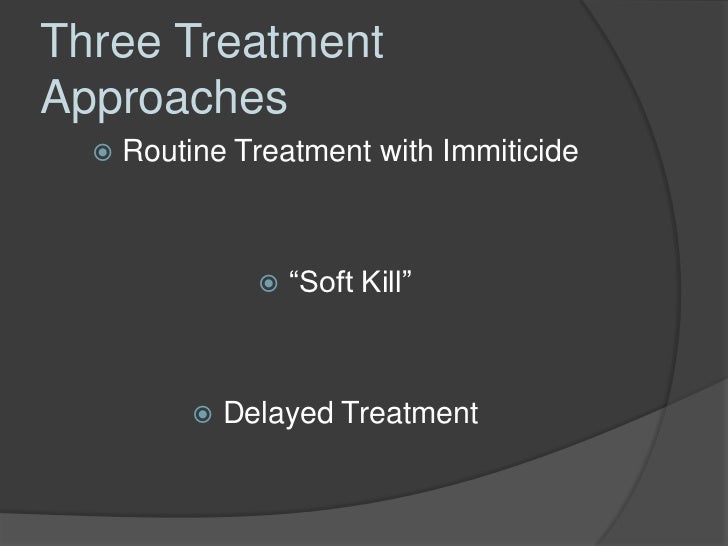 Three Treatment Approaches

Routine Treatment with Immiticide

“Soft Kill”

Delayed Treatment